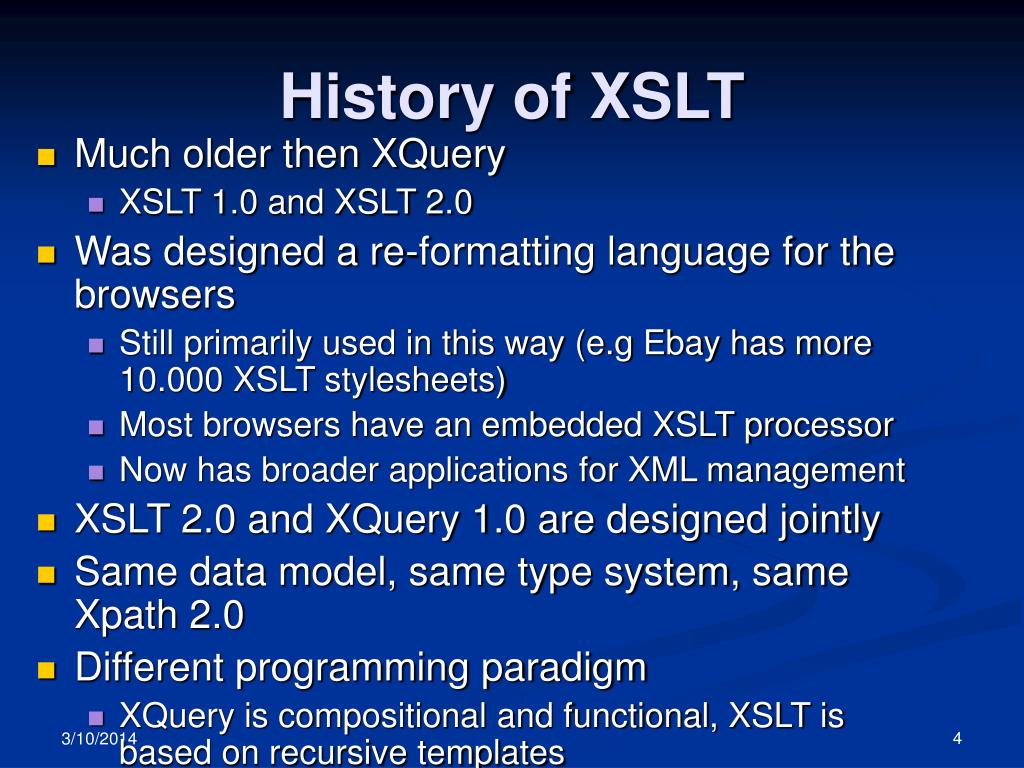 History of XSLT

Much older then XQuery

XSLT 1.0 and XSLT 2.0

Was designed a re-formatting language for the browsers

Still primarily used in this way (e.g Ebay has more 10.000 XSLT stylesheets)

Most browsers have an embedded XSLT processor

Now has broader applications for XML management

XSLT 2.0 and XQuery 1.0 are designed jointly

Same data model, same type system, same Xpath 2.0

Different programming paradigm

XQuery is compositional and functional, XSLT is based on recursive templates

3/10/2014

4